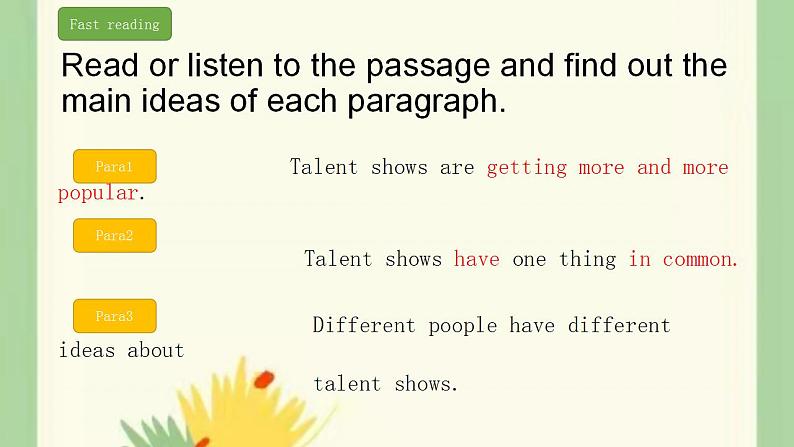 Fast reading

Read or listen to the passage and find out the main ideas of each paragraph.

Para1

Talent shows are getting more and more popular.

Para2

Talent shows have one thing in common.

Para3

Different poople have different ideas about talent shows.